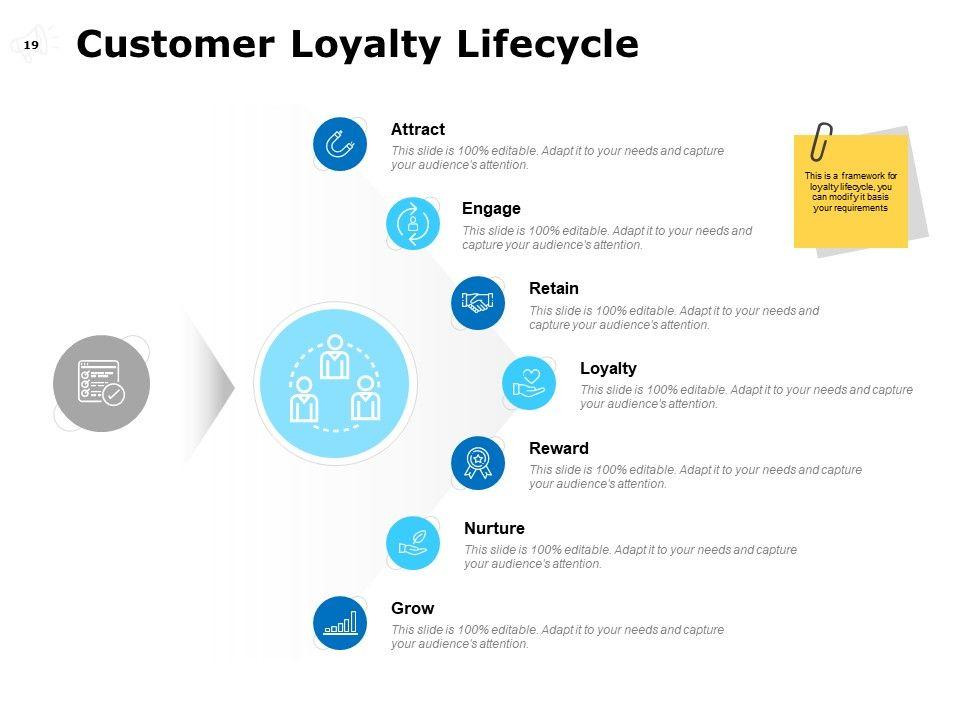 19

Customer Loyalty Lifecycle

Attract
This slide is 100% editable. Adapt it to your needs and capture your audience's attention.

Engage
This slide is 100% editable. Adapt it to your needs and capture your audience's attention.

Retain
This slide is 100% editable. Adapt it to your needs and capture your audience's attention.

Loyalty
This slide is 100% editable. Adapt it to your needs and capture your audience's attention.

Reward
This slide is 100% editable. Adapt it to your needs and capture your audience's attention.

Nurture
This slide is 100% editable. Adapt it to your needs and capture your audience's attention.

Grow
This slide is 100% editable. Adapt it to your needs and capture your audience's attention.

This is a framework for loyalty lifecycle, you can modify it basis your requirements